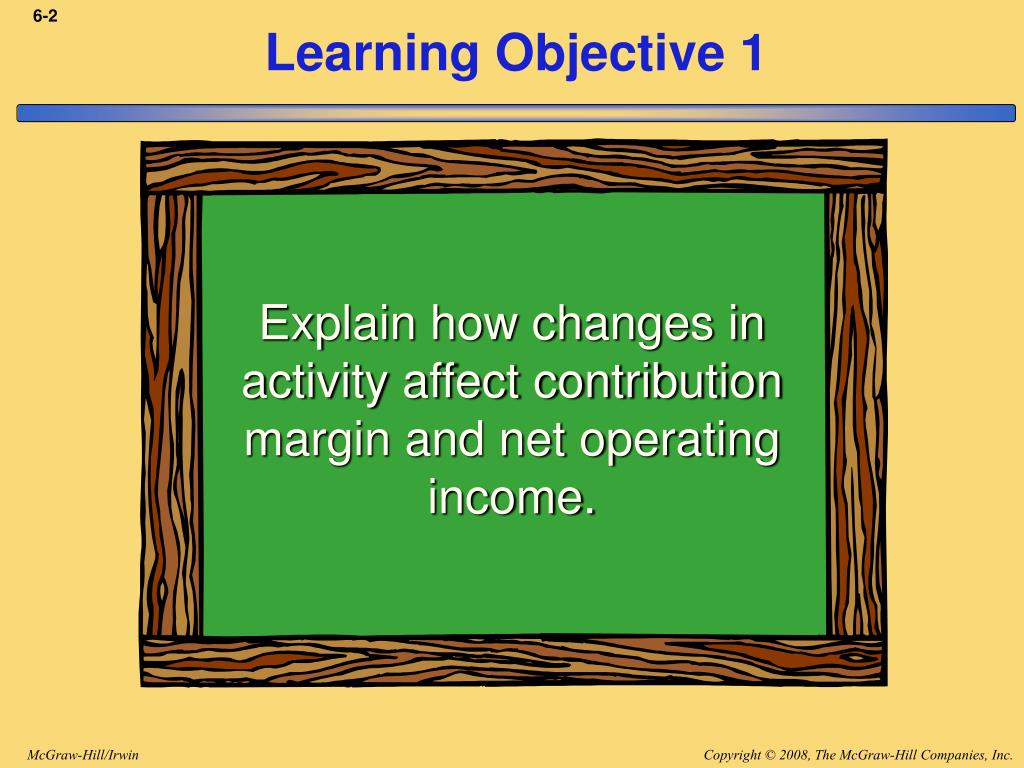 6-2

Learning Objective 1

Explain how changes in activity affect contribution margin and net operating income.

McGraw-Hill/Irwin

Copyright © 2008, The McGraw-Hill Companies, Inc.